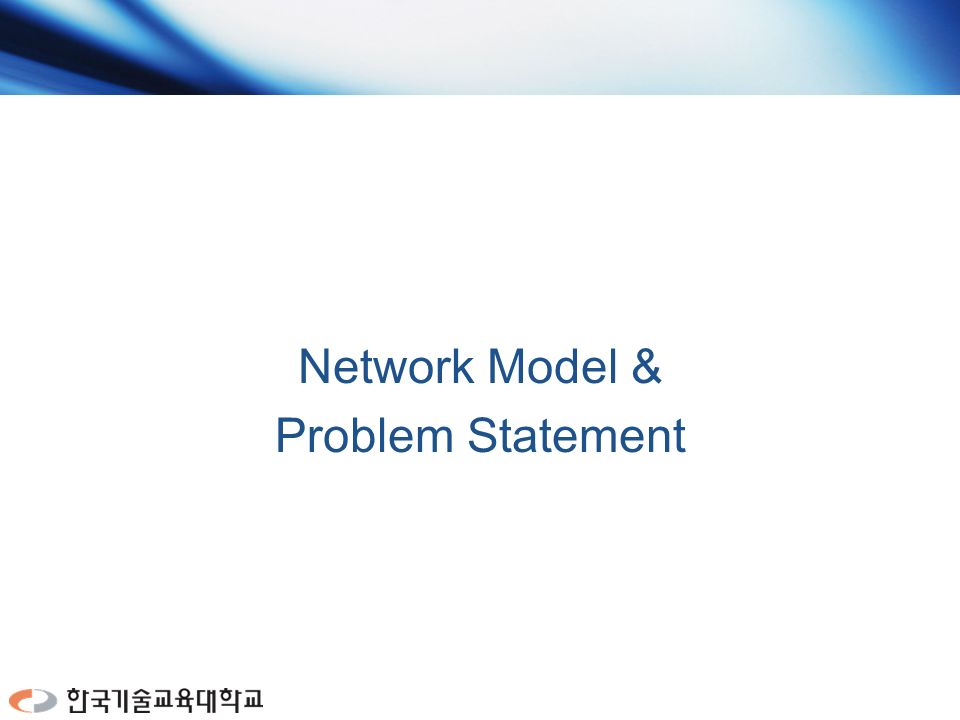 Network Model &
Problem Statement

한국기술교육대학교